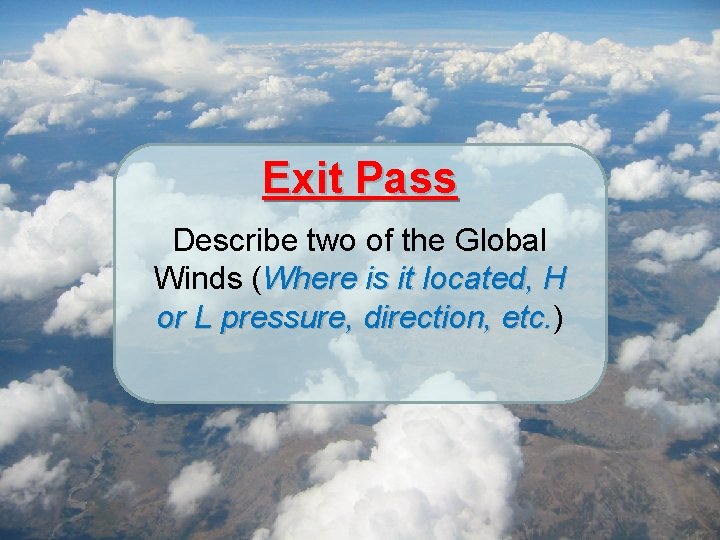 Exit Pass

Describe two of the Global Winds (Where is it located, H or L pressure, direction, etc.)